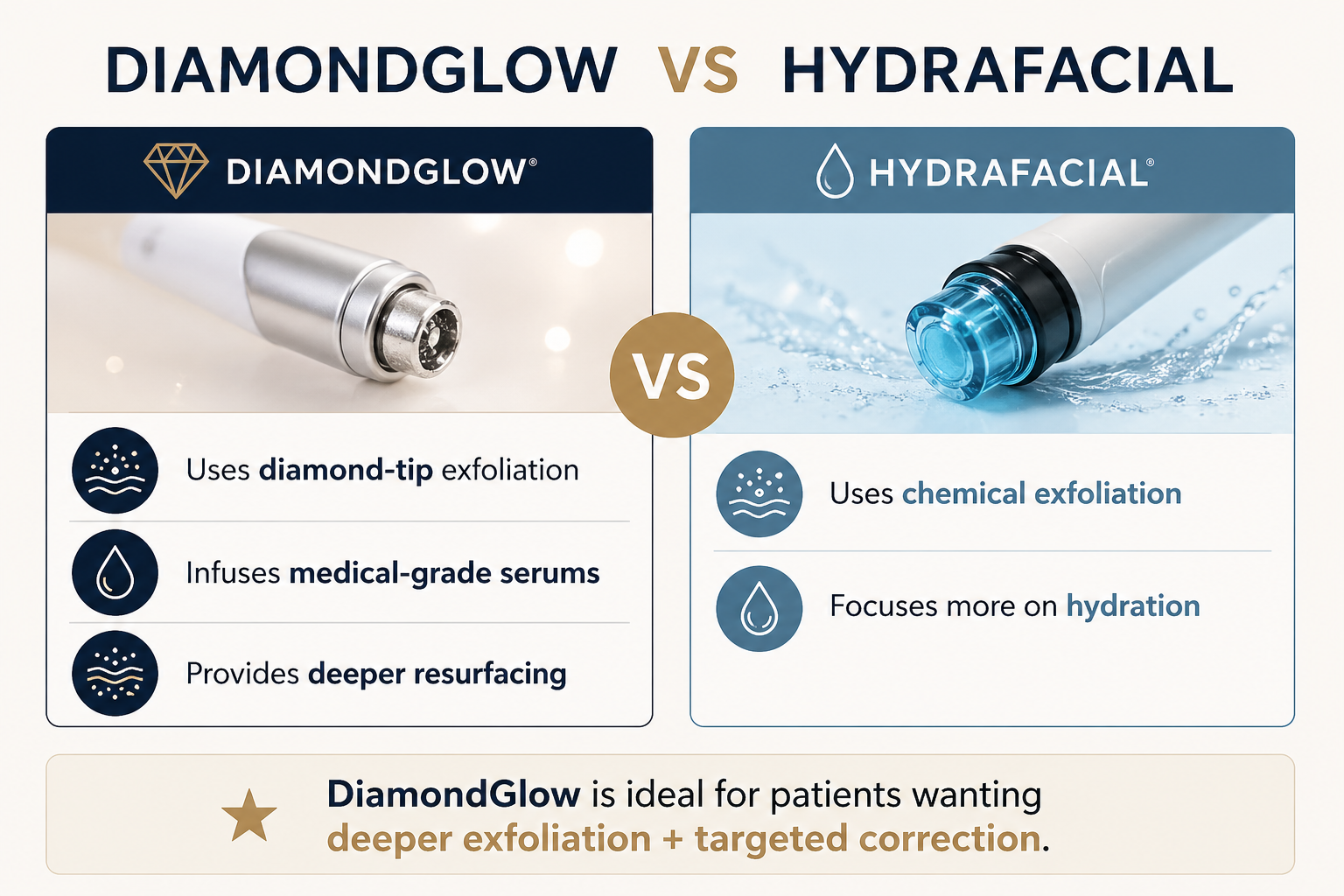 DIAMONDGLOW VS HYDRAFACIAL

DIAMONDGLOW®

Uses diamond-tip exfoliation

Infuses medical-grade serums

Provides deeper resurfacing

VS

HYDRAFACIAL®

Uses chemical exfoliation

Focuses more on hydration

DiamondGlow is ideal for patients wanting deeper exfoliation + targeted correction.